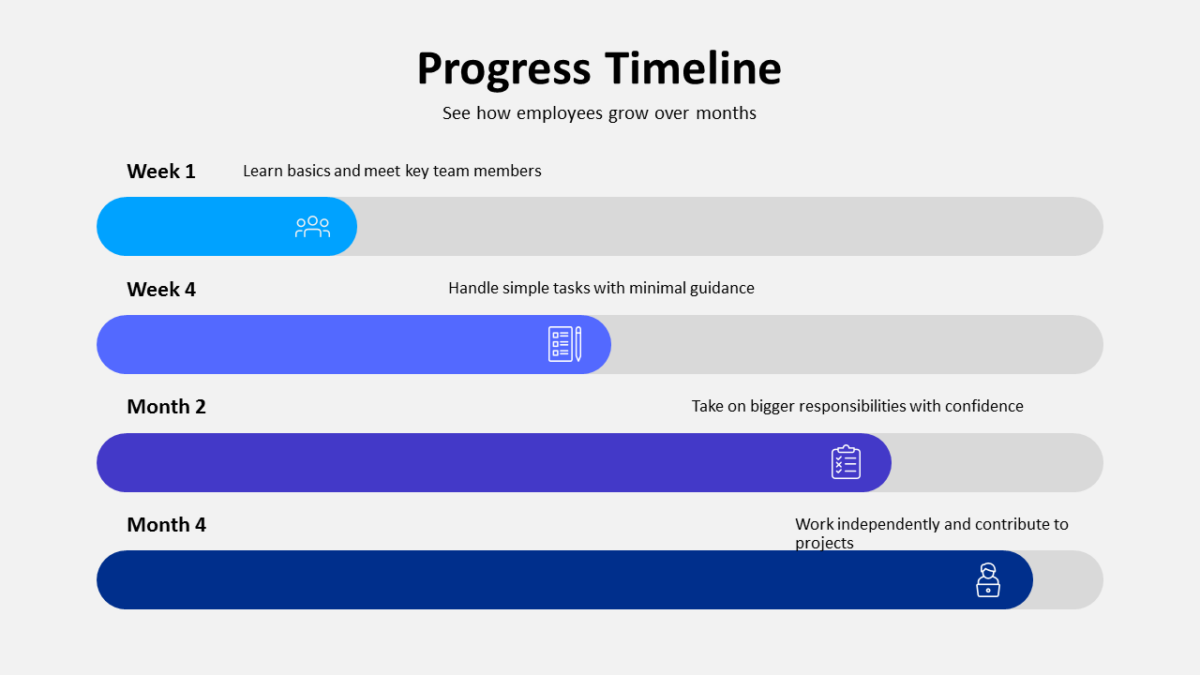 Progress Timeline

See how employees grow over months

Week 1

Learn basics and meet key team members

Week 4

Handle simple tasks with minimal guidance

Month 2

Take on bigger responsibilities with confidence

Month 4

Work independently and contribute to projects